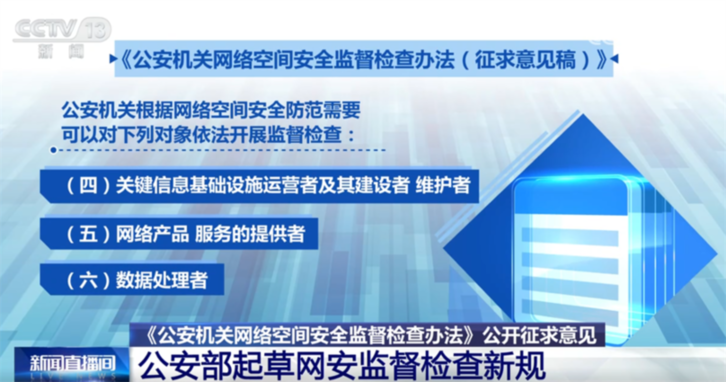 CCTV 13
新闻

《公安机关网络空间安全监督检查办法（征求意见稿）》

公安机关根据网络空间安全防范需要
可以对下列对象依法开展监督检查：

（四）关键信息基础设施运营者及其建设者 维护者

（五）网络产品 服务的提供者

（六）数据处理者

《公安机关网络空间安全监督检查办法》公开征求意见

新闻直播间

公安部起草网安监督检查新规